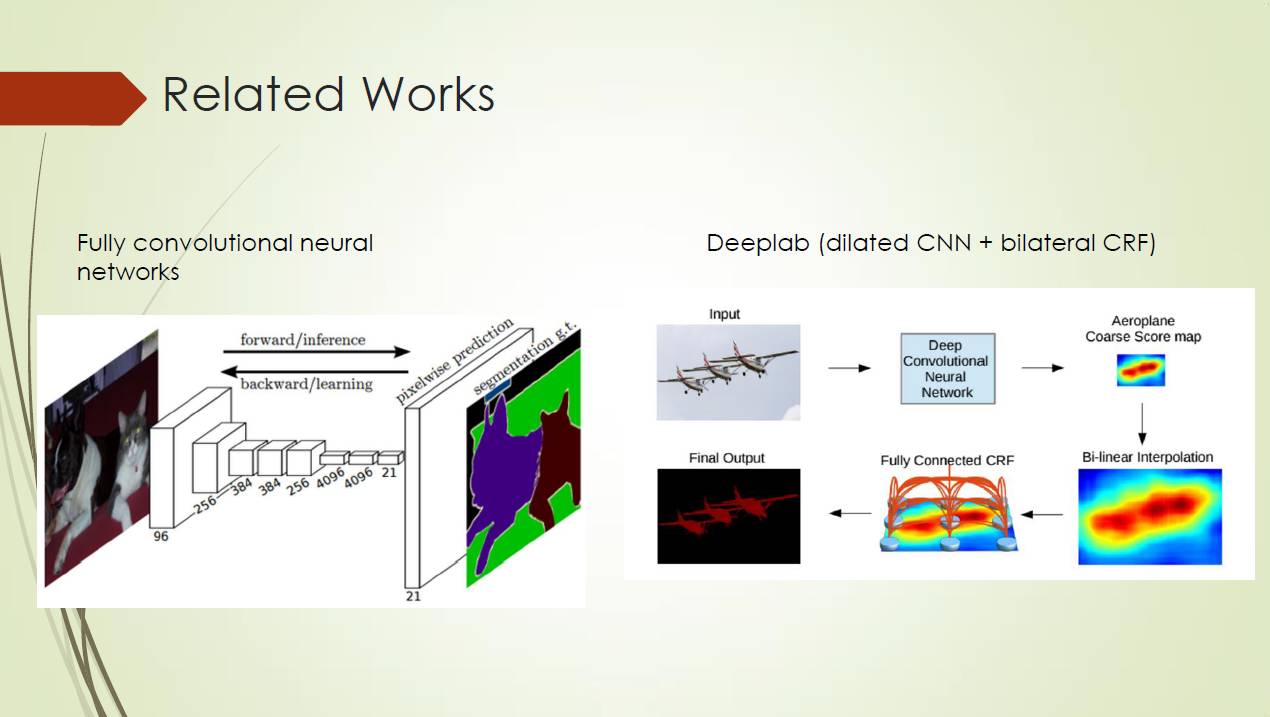 Related Works

Fully convolutional neural networks

forward/inference

backward/learning

pixelwise prediction

segmentation g.t.

96

256

384

384

256

4096

4096

21

21

Deeplab (dilated CNN + bilateral CRF)

Input

Deep Convolutional Neural Network

Aeroplane Coarse Score map

Bi-linear Interpolation

Fully Connected CRF

Final Output